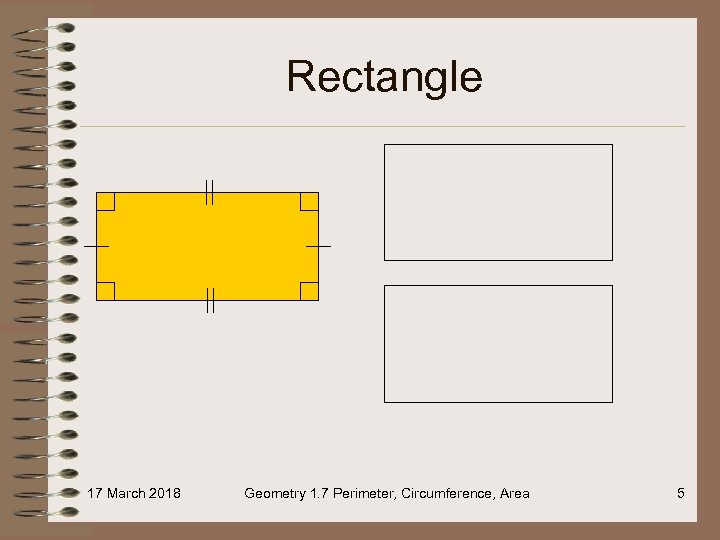 Rectangle

17 March 2018

Geometry 1.7 Perimeter, Circumference, Area

5